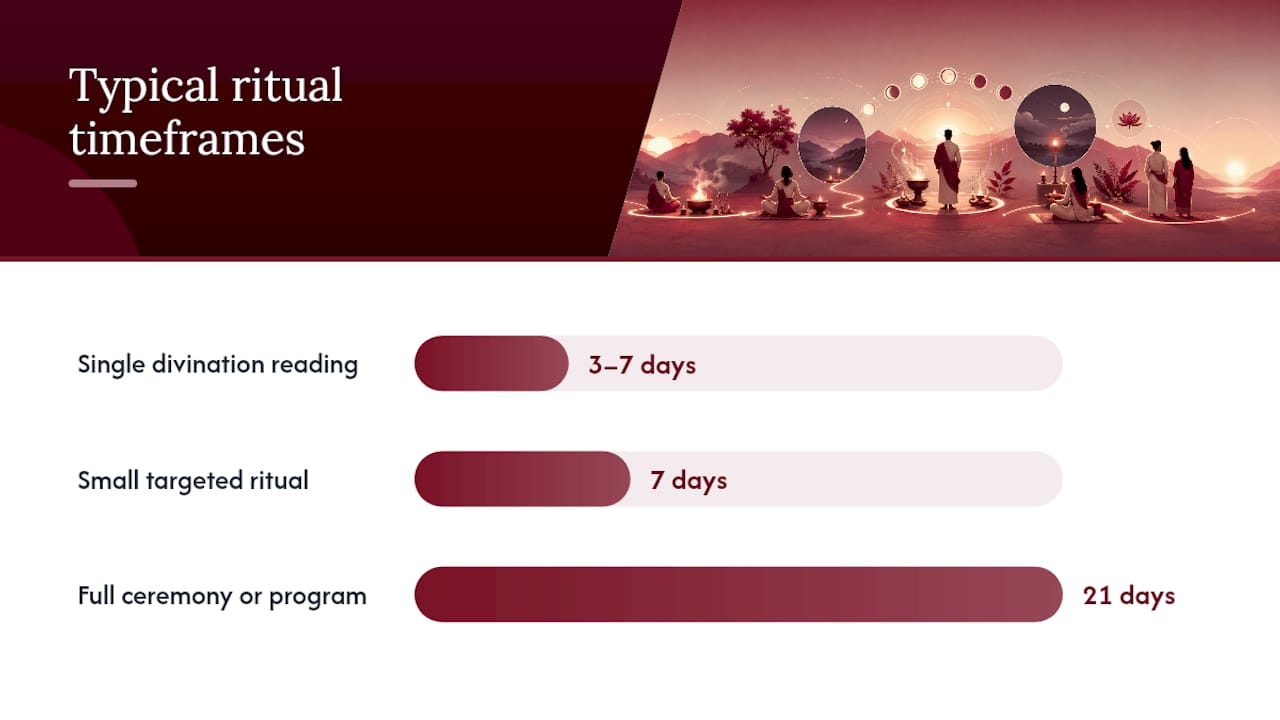 Typical ritual timeframes

Single divination reading
3–7 days

Small targeted ritual
7 days

Full ceremony or program
21 days